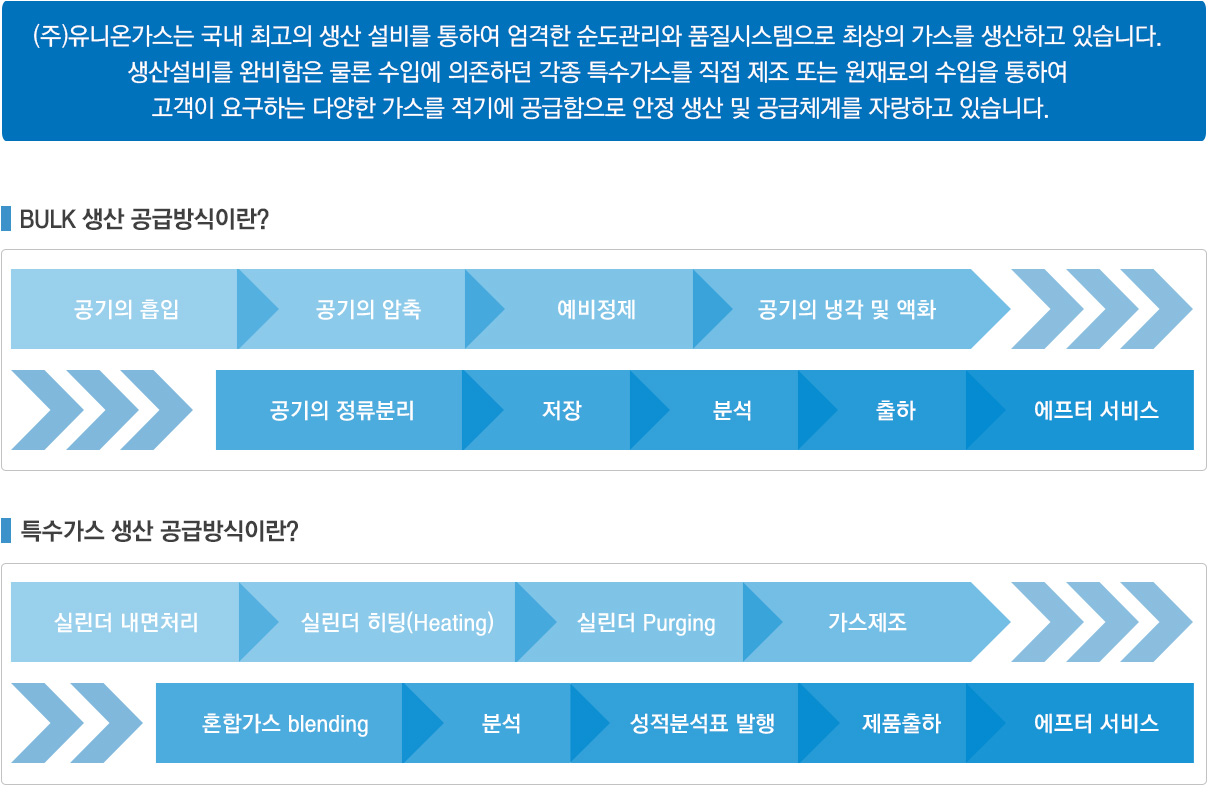 (주)유니온가스는 국내 최고의 생산 설비를 통하여 엄격한 순도관리와 품질시스템으로 최상의 가스를 생산하고 있습니다. 생산설비를 완비함은 물론 수입에 의존하던 각종 특수가스를 직접 제조 또는 원재료의 수입을 통하여 고객이 요구하는 다양한 가스를 적기에 공급함으로 안정 생산 및 공급체계를 자랑하고 있습니다.

BULK 생산 공급방식이란?

공기의 흡입
공기의 압축
예비정제
공기의 냉각 및 액화
공기의 정류분리
저장
분석
출하
에프터 서비스

특수가스 생산 공급방식이란?

실린더 내면처리
실린더 히팅(Heating)
실린더 Purging
가스제조
혼합가스 blending
분석
성적분석표 발행
제품출하
에프터 서비스